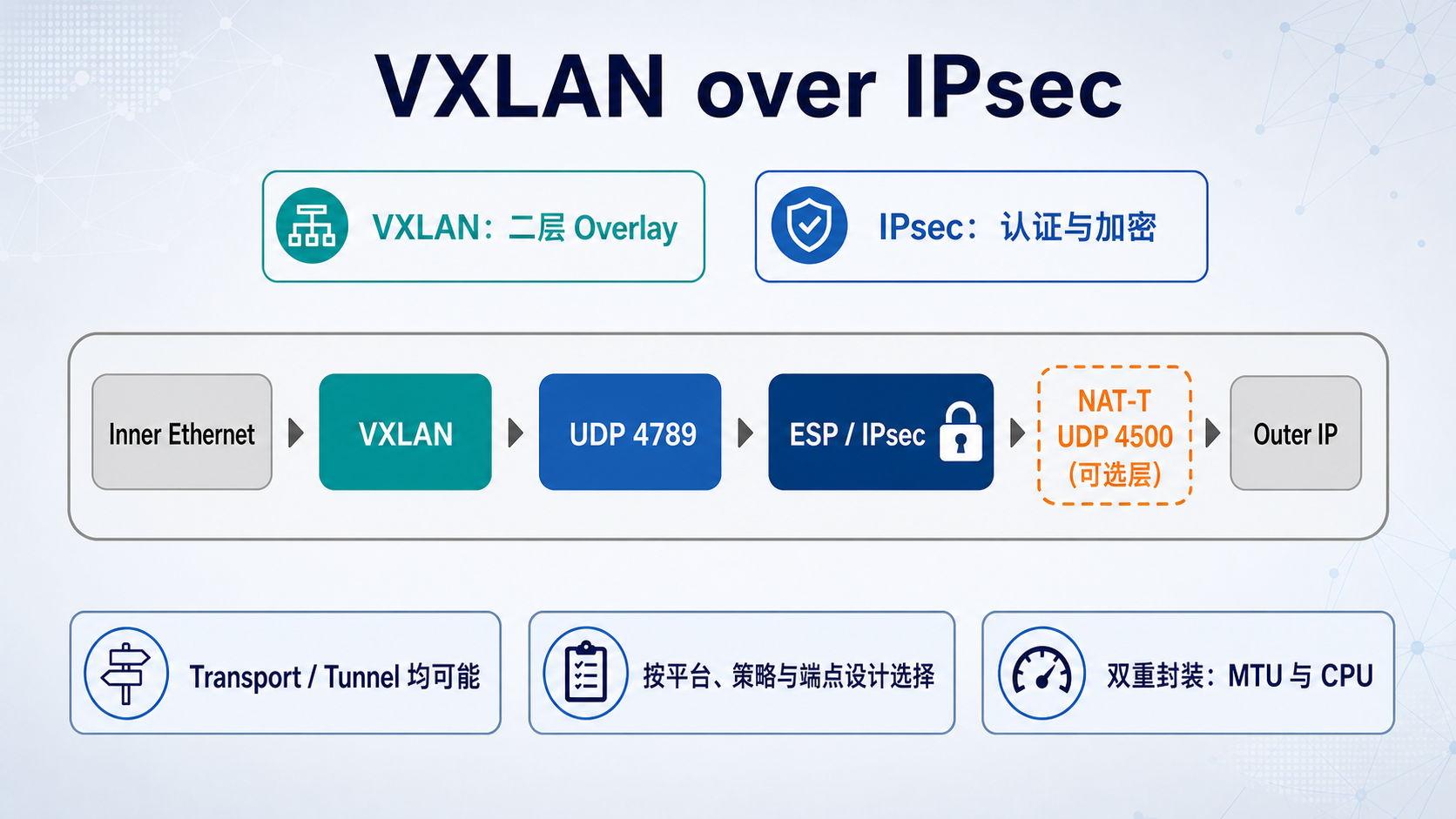 VXLAN over IPsec

VXLAN：二层 Overlay

IPsec：认证与加密

Inner Ethernet

VXLAN

UDP 4789

ESP / IPsec

NAT-T
UDP 4500
(可选层)

Outer IP

Transport / Tunnel 均可能

按平台、策略与端点设计选择

双重封装：MTU 与 CPU